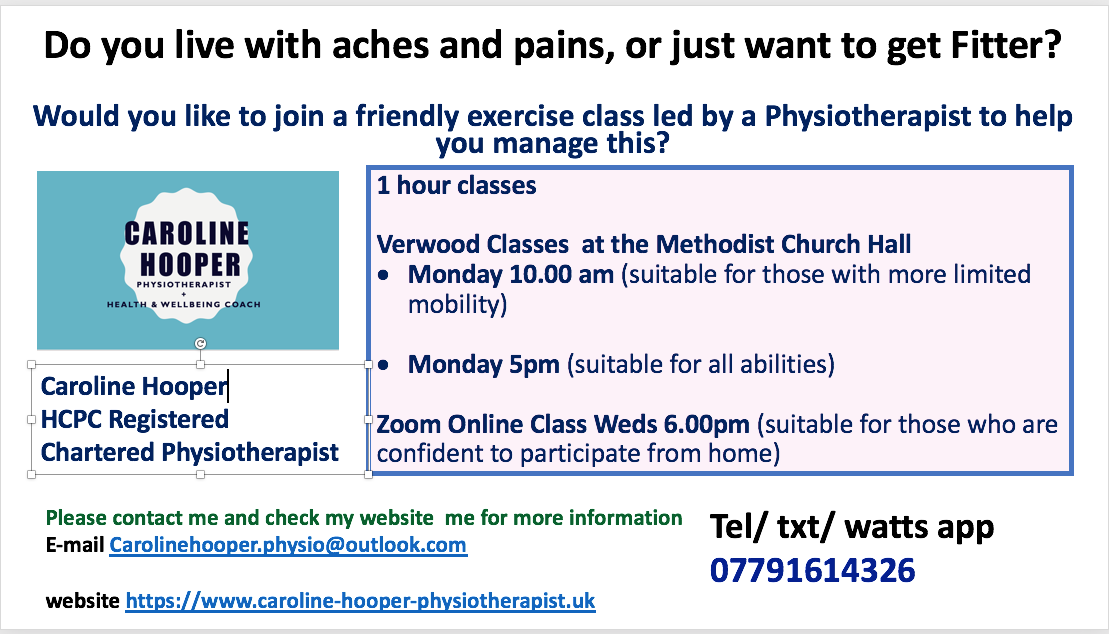 Do you live with aches and pains, or just want to get Fitter?

Would you like to join a friendly exercise class led by a Physiotherapist to help you manage this?

CAROLINE HOOPER
PHYSIOTHERAPIST
+
HEALTH & WELLBEING COACH

Caroline Hooper
HCPC Registered
Chartered Physiotherapist

1 hour classes

Verwood Classes at the Methodist Church Hall
• Monday 10.00 am (suitable for those with more limited mobility)

• Monday 5pm (suitable for all abilities)

Zoom Online Class Weds 6.00pm (suitable for those who are confident to participate from home)

Please contact me and check my website me for more information
E-mail Carolinehooper.physio@outlook.com

website https://www.caroline-hooper-physiotherapist.uk

Tel/ txt/ watts app
07791614326